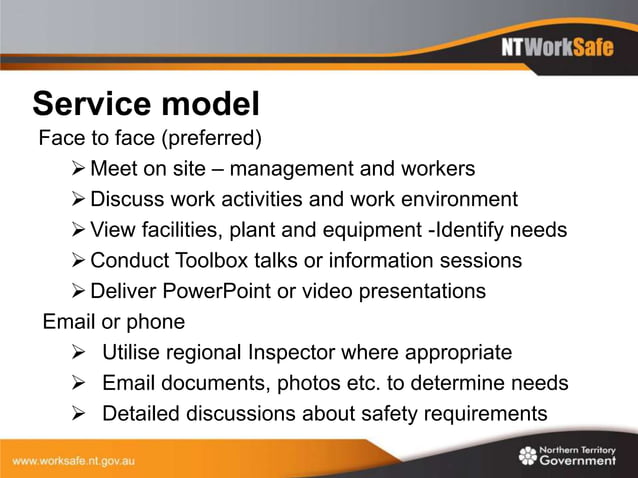 NTWorkSafe

Service model

Face to face (preferred)

➢ Meet on site – management and workers
➢ Discuss work activities and work environment
➢ View facilities, plant and equipment -Identify needs
➢ Conduct Toolbox talks or information sessions
➢ Deliver PowerPoint or video presentations

Email or phone

➢ Utilise regional Inspector where appropriate
➢ Email documents, photos etc. to determine needs
➢ Detailed discussions about safety requirements

www.worksafe.nt.gov.au

Northern Territory Government